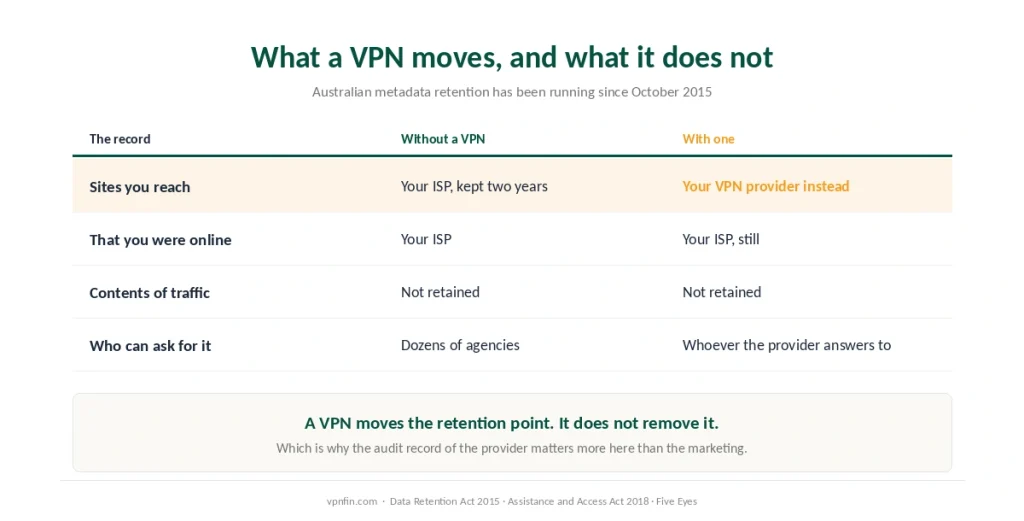 What a VPN moves, and what it does not

Australian metadata retention has been running since October 2015

| The record | Without a VPN | With one |
|---|---|---|
| Sites you reach | Your ISP, kept two years | Your VPN provider instead |
| That you were online | Your ISP | Your ISP, still |
| Contents of traffic | Not retained | Not retained |
| Who can ask for it | Dozens of agencies | Whoever the provider answers to |

A VPN moves the retention point. It does not remove it.

Which is why the audit record of the provider matters more here than the marketing.

vpnfin.com · Data Retention Act 2015 · Assistance and Access Act 2018 · Five Eyes